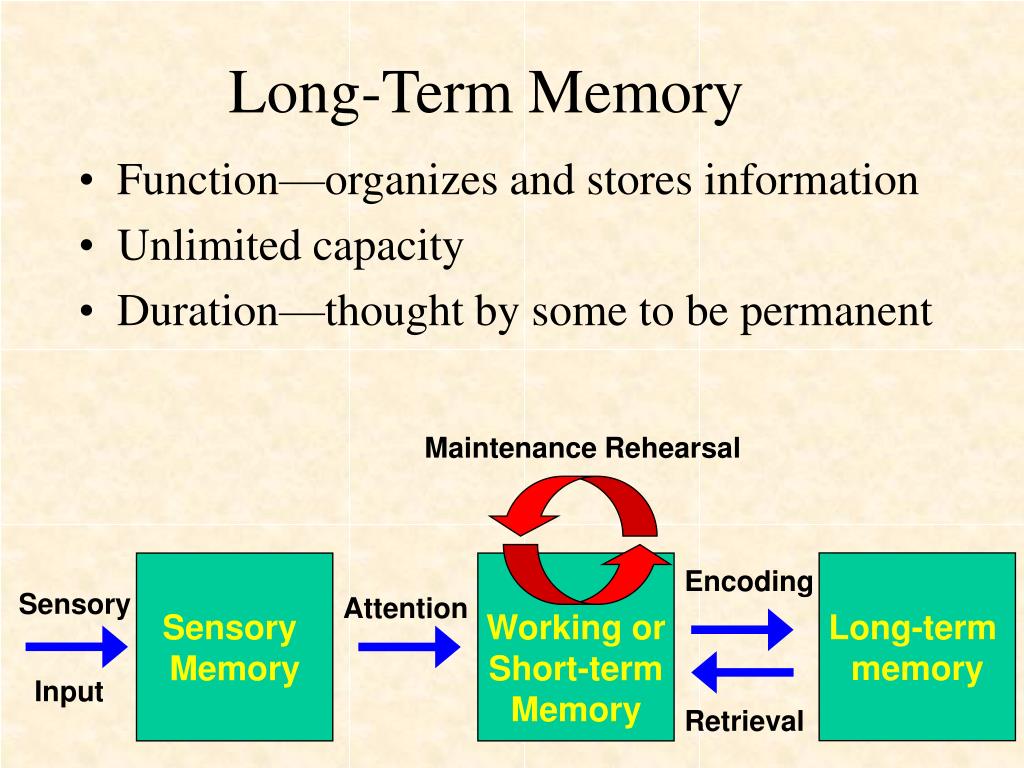 Long-Term Memory

• Function—organizes and stores information
• Unlimited capacity
• Duration—thought by some to be permanent

Maintenance Rehearsal

Sensory

Input

Sensory Memory

Attention

Working or Short-term Memory

Encoding

Retrieval

Long-term memory